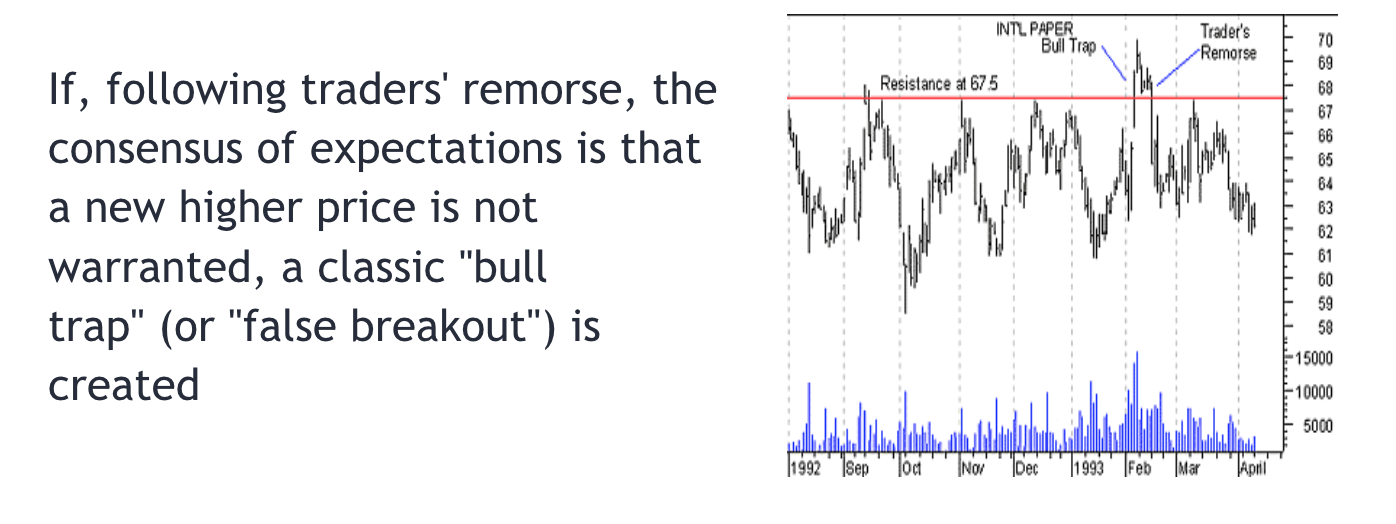 If, following traders' remorse, the consensus of expectations is that a new higher price is not warranted, a classic "bull trap" (or "false breakout") is created

INTL PAPER
Bull Trap
Trader's Remorse
Resistance at 67.5

70
69
68
67
66
65
64
63
62
61
60
59
58
15000
10000
5000

1992 Sep Oct Nov Dec 1993 Feb Mar April